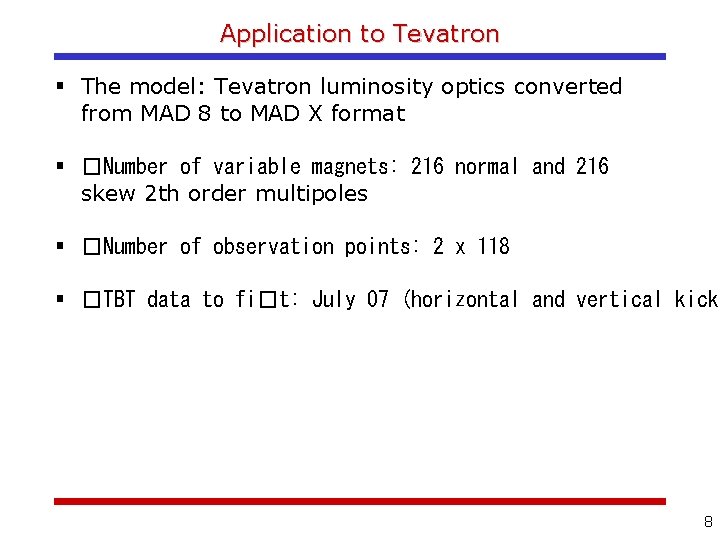 Application to Tevatron

▪ The model: Tevatron luminosity optics converted from MAD 8 to MAD X format

▪ □Number of variable magnets: 216 normal and 216 skew 2th order multipoles

▪ □Number of observation points: 2 x 118

▪ □TBT data to fi□t: July 07 (horizontal and vertical kick

8